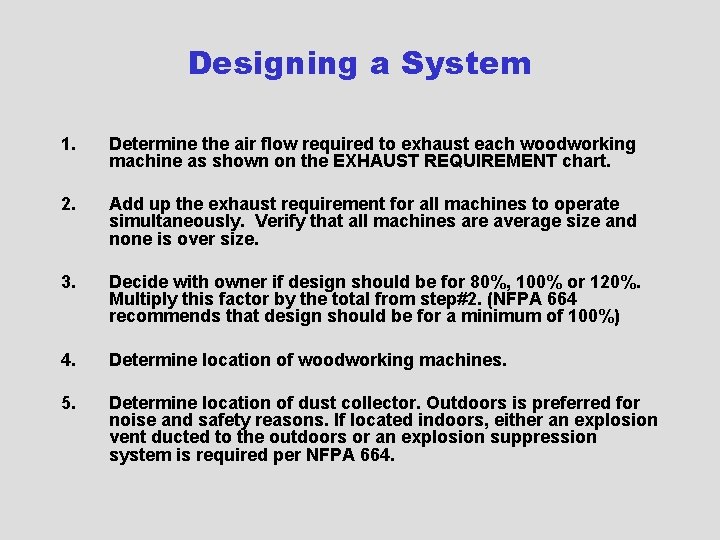 Designing a System

1. Determine the air flow required to exhaust each woodworking machine as shown on the EXHAUST REQUIREMENT chart.

2. Add up the exhaust requirement for all machines to operate simultaneously. Verify that all machines are average size and none is over size.

3. Decide with owner if design should be for 80%, 100% or 120%. Multiply this factor by the total from step#2. (NFPA 664 recommends that design should be for a minimum of 100%)

4. Determine location of woodworking machines.

5. Determine location of dust collector. Outdoors is preferred for noise and safety reasons. If located indoors, either an explosion vent ducted to the outdoors or an explosion suppression system is required per NFPA 664.